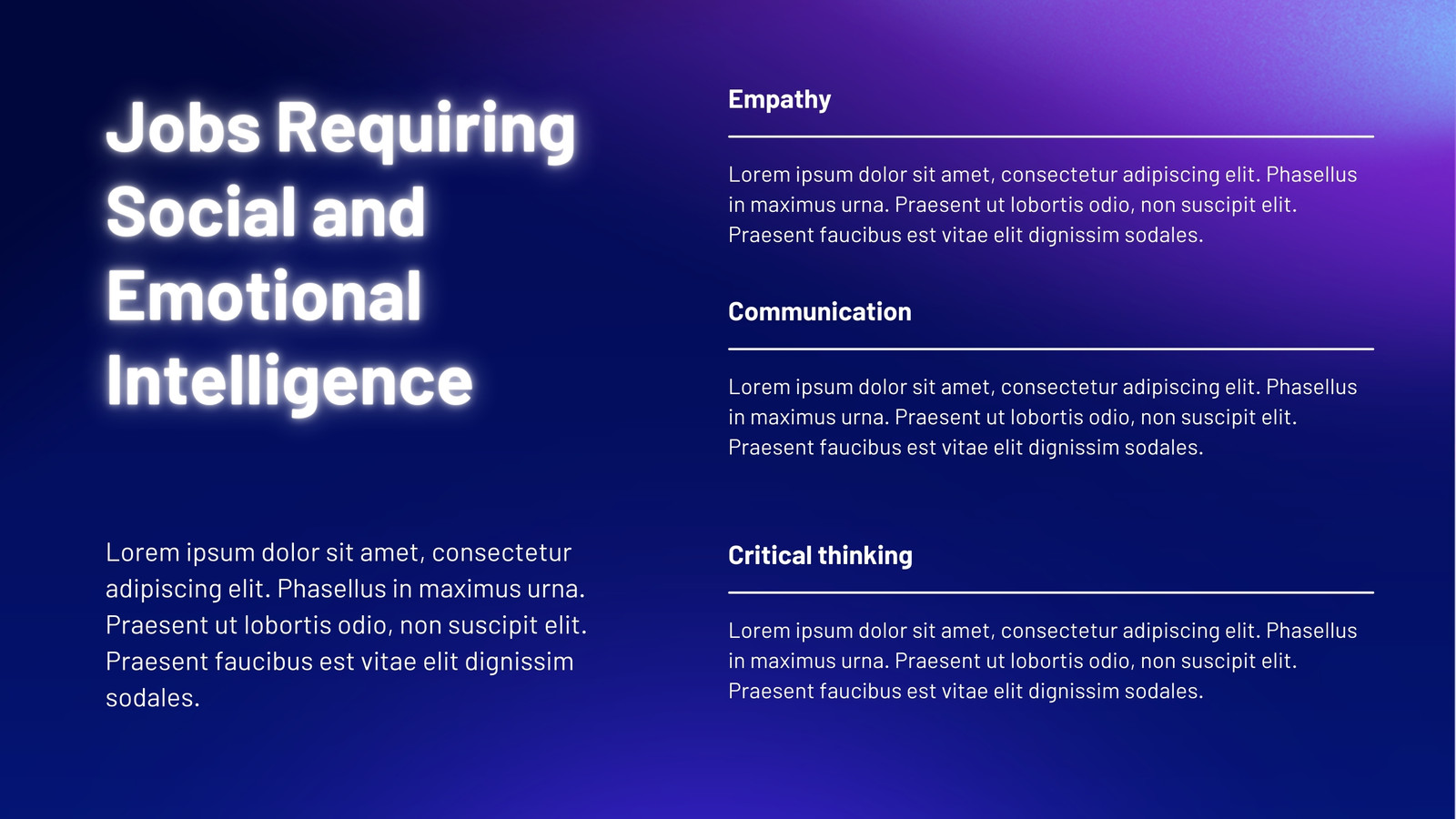 Jobs Requiring Social and Emotional Intelligence

Lorem ipsum dolor sit amet, consectetur adipiscing elit. Phasellus in maximus urna. Praesent ut lobortis odio, non suscipit elit. Praesent faucibus est vitae elit dignissim sodales.

Empathy

Lorem ipsum dolor sit amet, consectetur adipiscing elit. Phasellus in maximus urna. Praesent ut lobortis odio, non suscipit elit. Praesent faucibus est vitae elit dignissim sodales.

Communication

Lorem ipsum dolor sit amet, consectetur adipiscing elit. Phasellus in maximus urna. Praesent ut lobortis odio, non suscipit elit. Praesent faucibus est vitae elit dignissim sodales.

Critical thinking

Lorem ipsum dolor sit amet, consectetur adipiscing elit. Phasellus in maximus urna. Praesent ut lobortis odio, non suscipit elit. Praesent faucibus est vitae elit dignissim sodales.